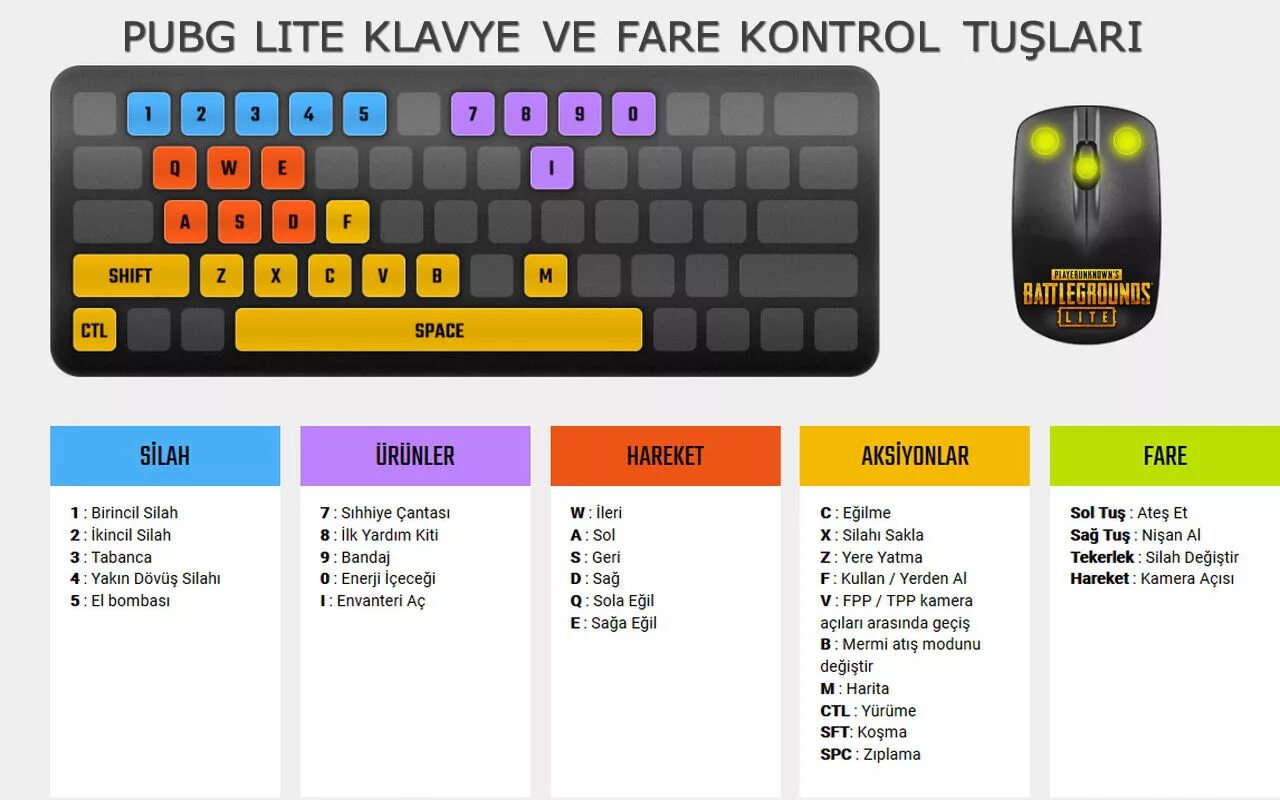 PUBG LITE KLAVYE VE FARE KONTROL TUŞLARI

1 2 3 4 5 7 8 9 0
Q W E I
A S D F
SHIFT Z X C V B M
CTL SPACE

PLAYERUNKNOWN'S BATTLEGROUNDS LITE

SİLAH
1 : Birincil Silah
2 : İkincil Silah
3 : Tabanca
4 : Yakın Dövüş Silahı
5 : El bombası

ÜRÜNLER
7 : Sıhhiye Çantası
8 : İlk Yardım Kiti
9 : Bandaj
0 : Enerji İçeceği
I : Envanteri Aç

HAREKET
W : İleri
A : Sol
S : Geri
D : Sağ
Q : Sola Eğil
E : Sağa Eğil

AKSİYONLAR
C : Eğilme
X : Silahı Sakla
Z : Yere Yatma
F : Kullan / Yerden Al
V : FPP / TPP kamera açıları arasında geçiş
B : Mermi atış modunu değiştir
M : Harita
CTL : Yürüme
SFT: Koşma
SPC : Zıplama

FARE
Sol Tuş : Ateş Et
Sağ Tuş : Nişan Al
Tekerlek : Silah Değiştir
Hareket : Kamera Açısı